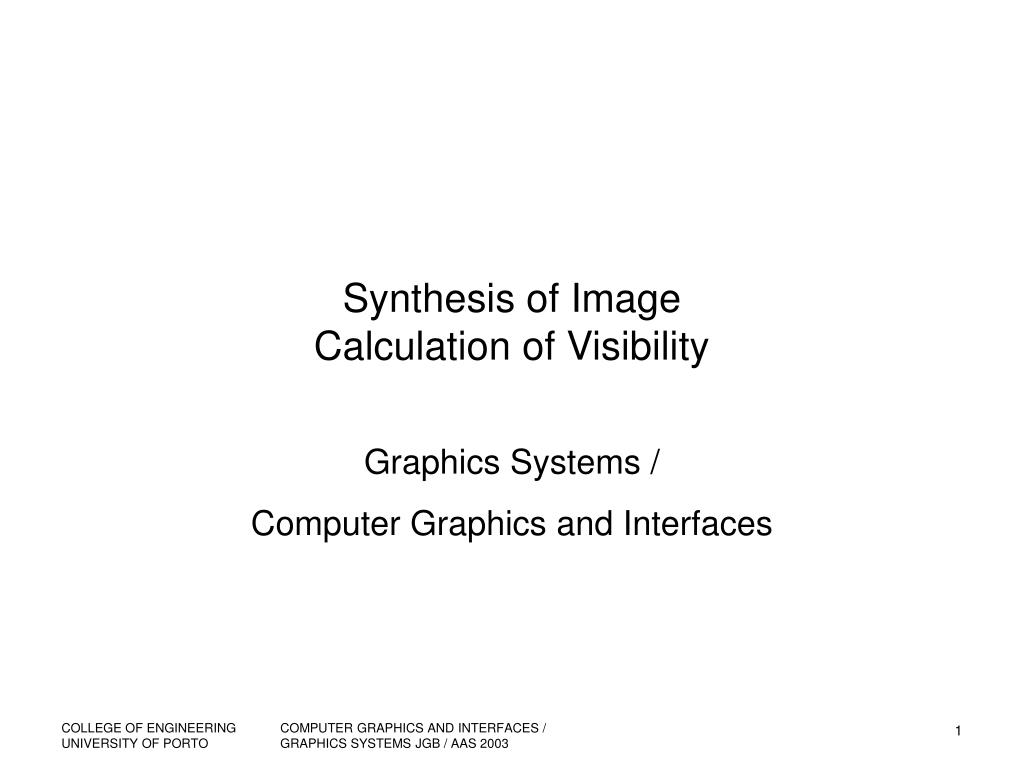 Synthesis of Image
Calculation of Visibility

Graphics Systems /

Computer Graphics and Interfaces

COLLEGE OF ENGINEERING
UNIVERSITY OF PORTO

COMPUTER GRAPHICS AND INTERFACES /
GRAPHICS SYSTEMS JGB / AAS 2003

1